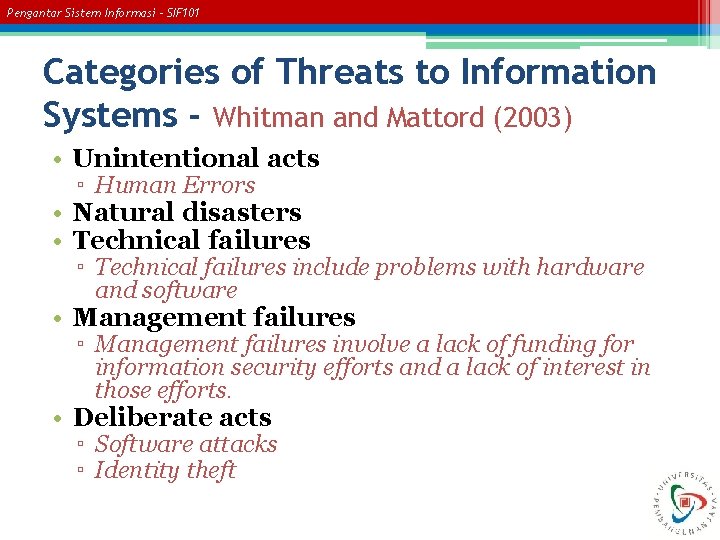 Pengantar Sistem Informasi - SIF101

Categories of Threats to Information Systems - Whitman and Mattord (2003)

• Unintentional acts
▫ Human Errors
• Natural disasters
• Technical failures
▫ Technical failures include problems with hardware and software
• Management failures
▫ Management failures involve a lack of funding for information security efforts and a lack of interest in those efforts.
• Deliberate acts
▫ Software attacks
▫ Identity theft

UNIVERSITAS PEMBANGUNAN JAYA